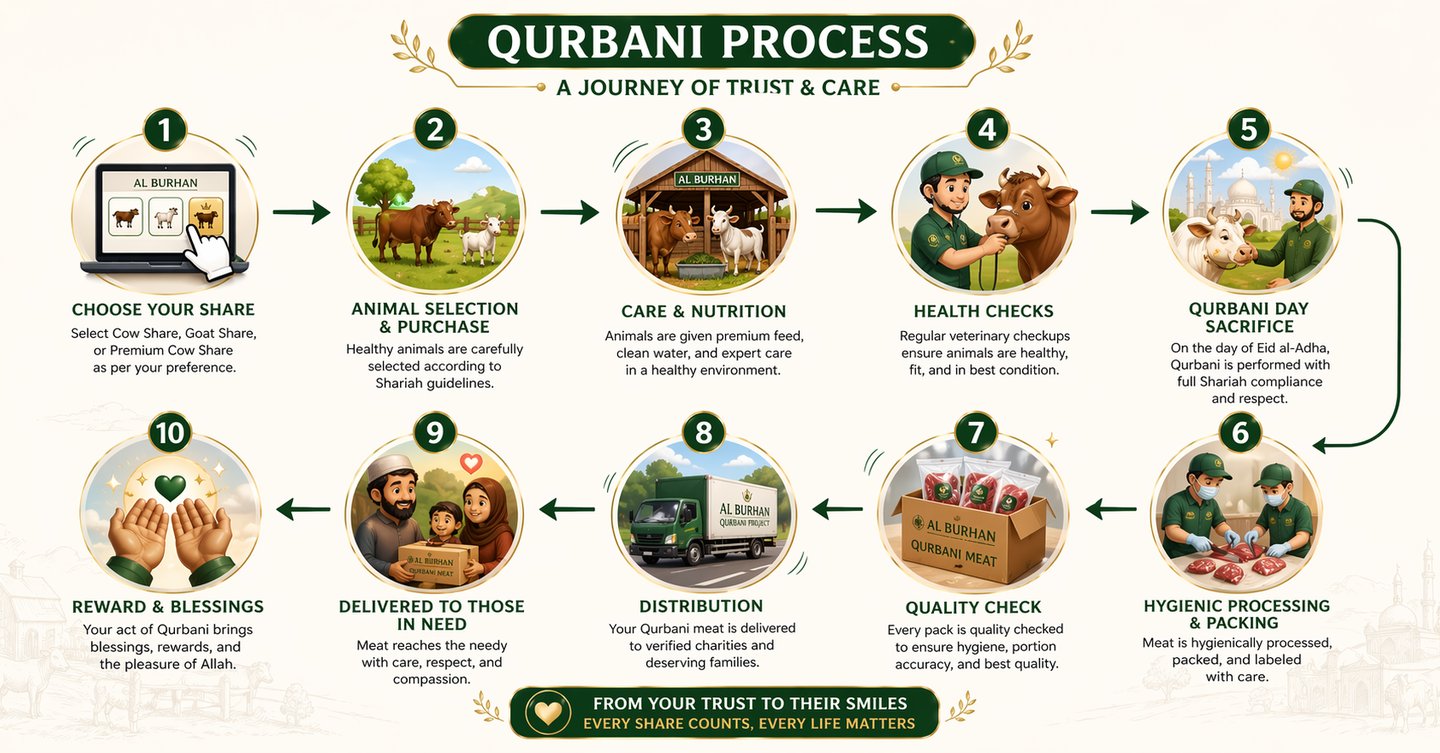 QURBANI PROCESS

A JOURNEY OF TRUST & CARE

1

AL BURHAN

CHOOSE YOUR SHARE

Select Cow Share, Goat Share, or Premium Cow Share as per your preference.

2

ANIMAL SELECTION & PURCHASE

Healthy animals are carefully selected according to Shariah guidelines.

3

AL BURHAN

CARE & NUTRITION

Animals are given premium feed, clean water, and expert care in a healthy environment.

4

HEALTH CHECKS

Regular veterinary checkups ensure animals are healthy, fit, and in best condition.

5

QURBANI DAY SACRIFICE

On the day of Eid al-Adha, Qurbani is performed with full Shariah compliance and respect.

6

HYGIENIC PROCESSING & PACKING

Meat is hygienically processed, packed, and labeled with care.

7

AL BURHAN QURBANI MEAT

QUALITY CHECK

Every pack is quality checked to ensure hygiene, portion accuracy, and best quality.

8

AL BURHAN QURBANI PROJECT

DISTRIBUTION

Your Qurbani meat is delivered to verified charities and deserving families.

9

AL BURHAN QURBANI MEAT

DELIVERED TO THOSE IN NEED

Meat reaches the needy with care, respect, and compassion.

10

REWARD & BLESSINGS

Your act of Qurbani brings blessings, rewards, and the pleasure of Allah.

FROM YOUR TRUST TO THEIR SMILES
EVERY SHARE COUNTS, EVERY LIFE MATTERS